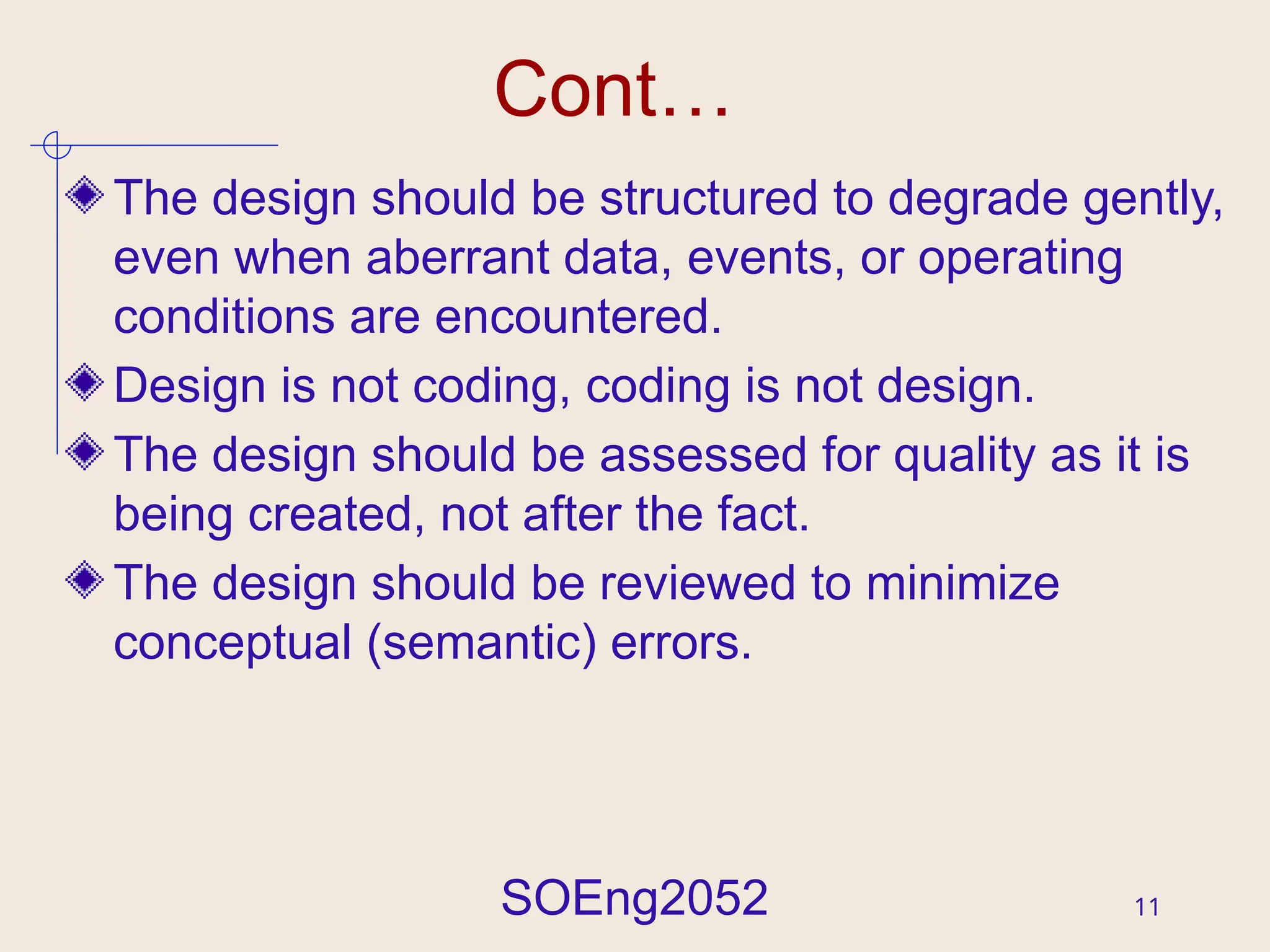 Cont…

The design should be structured to degrade gently, even when aberrant data, events, or operating conditions are encountered.

Design is not coding, coding is not design.

The design should be assessed for quality as it is being created, not after the fact.

The design should be reviewed to minimize conceptual (semantic) errors.

SOEng2052

11